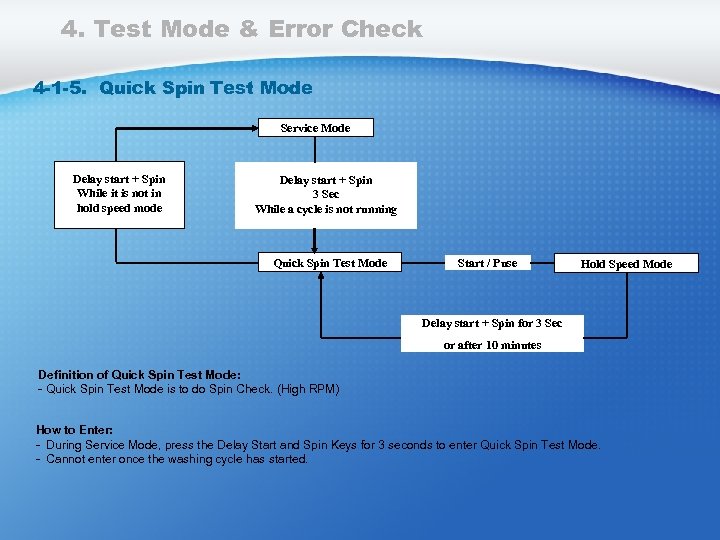 4. Test Mode & Error Check

4-1-5. Quick Spin Test Mode

Service Mode

Delay start + Spin While it is not in hold speed mode

Delay start + Spin 3 Sec While a cycle is not running

Quick Spin Test Mode

Start / Puse

Hold Speed Mode

Delay start + Spin for 3 Sec or after 10 minutes

Definition of Quick Spin Test Mode:
- Quick Spin Test Mode is to do Spin Check. (High RPM)

How to Enter:
- During Service Mode, press the Delay Start and Spin Keys for 3 seconds to enter Quick Spin Test Mode.
- Cannot enter once the washing cycle has started.